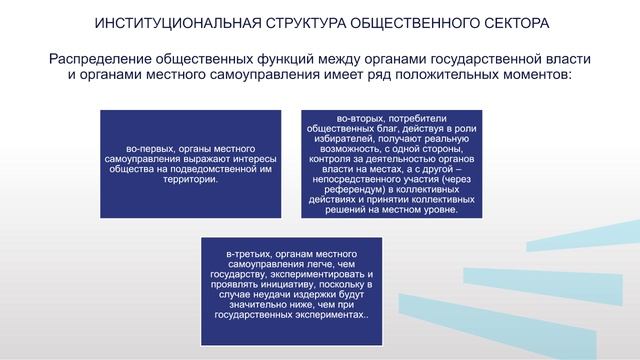 ИНСТИТУЦИОНАЛЬНАЯ СТРУКТУРА ОБЩЕСТВЕННОГО СЕКТОРА

Распределение общественных функций между органами государственной власти и органами местного самоуправления имеет ряд положительных моментов:

во-первых, органы местного самоуправления выражают интересы общества на подведомственной им территории.

во-вторых, потребители общественных благ, действуя в роли избирателей, получают реальную возможность, с одной стороны, контроля за деятельностью органов власти на местах, а с другой – непосредственного участия (через референдум) в коллективных действиях и принятии коллективных решений на местном уровне.

в-третьих, органам местного самоуправления легче, чем государству, экспериментировать и проявлять инициативу, поскольку в случае неудачи издержки будут значительно ниже, чем при государственных экспериментах..